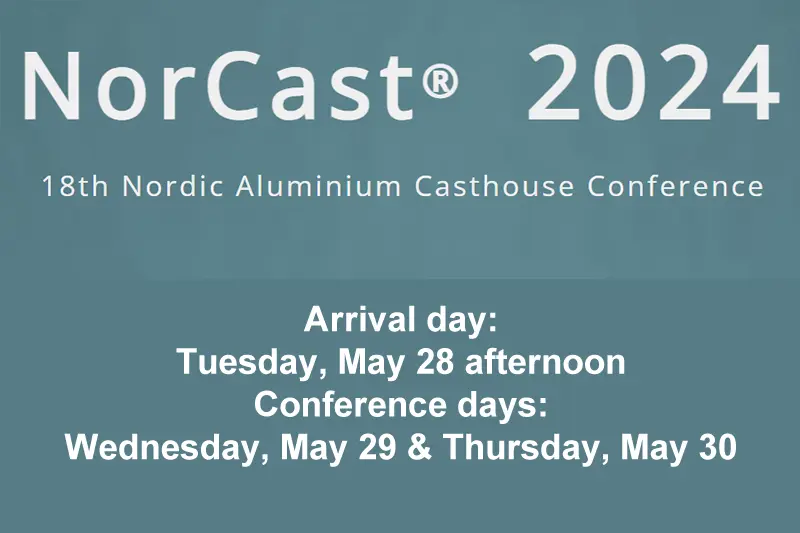 NorCast® 2024

18th Nordic Aluminium Casthouse Conference

Arrival day:
Tuesday, May 28 afternoon
Conference days:
Wednesday, May 29 & Thursday, May 30